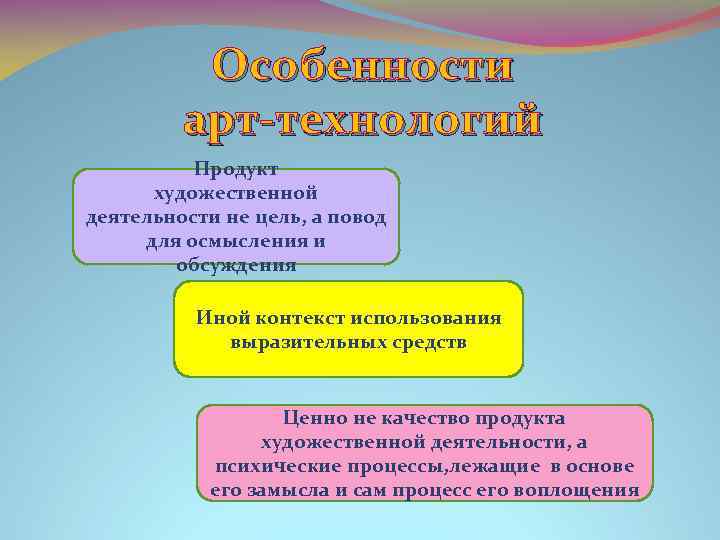 Особенности арт-технологий

Продукт художественной деятельности не цель, а повод для осмысления и обсуждения

Иной контекст использования выразительных средств

Ценно не качество продукта художественной деятельности, а психические процессы,лежащие в основе его замысла и сам процесс его воплощения